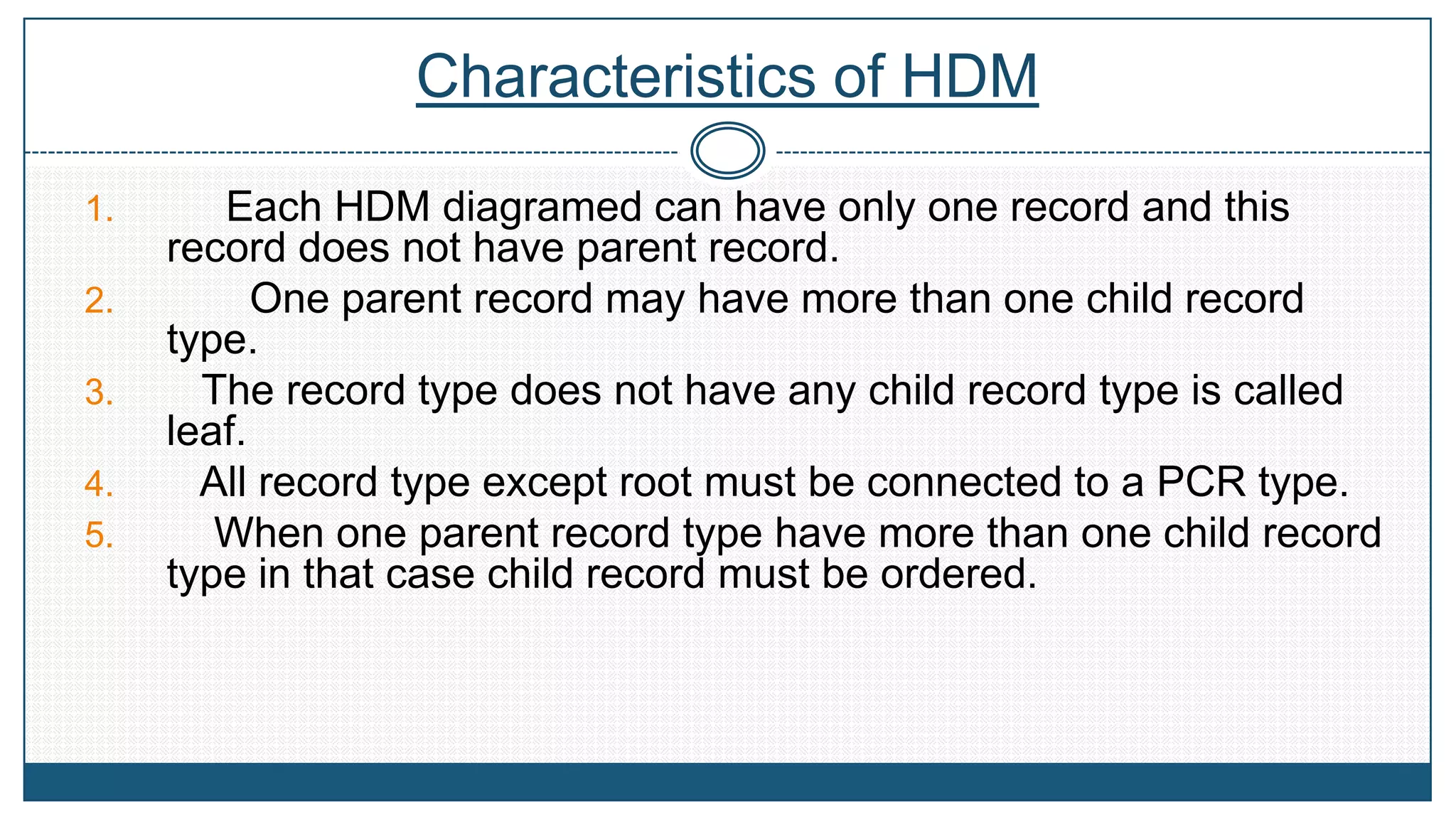 Characteristics of HDM

1. Each HDM diagramed can have only one record and this record does not have parent record.
2. One parent record may have more than one child record type.
3. The record type does not have any child record type is called leaf.
4. All record type except root must be connected to a PCR type.
5. When one parent record type have more than one child record type in that case child record must be ordered.